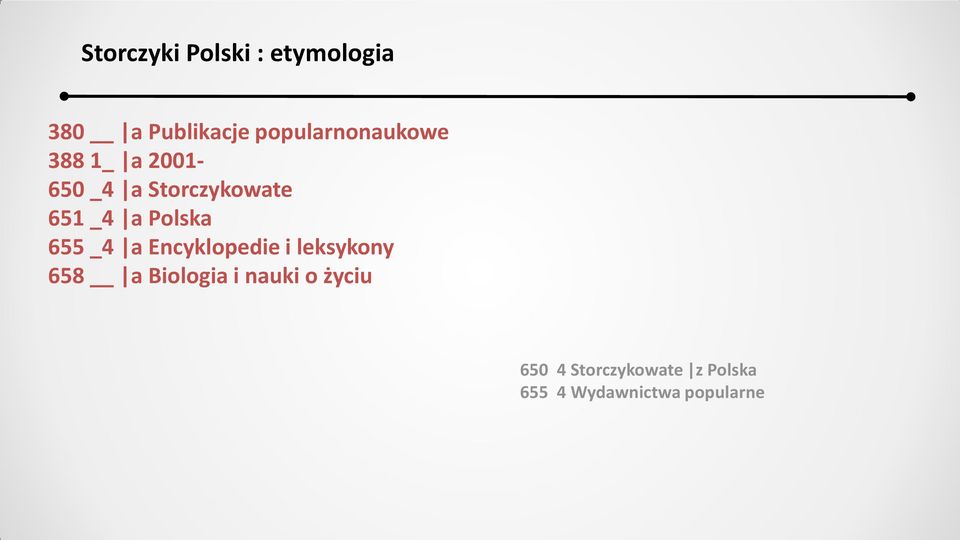 Storczyki Polski : etymologia

380 __ |a Publikacje popularnonaukowe
388 1_ |a 2001-
650 _4 |a Storczykowate
651 _4 |a Polska
655 _4 |a Encyklopedie i leksykony
658 __ |a Biologia i nauki o życiu

650 4 Storczykowate |z Polska
655 4 Wydawnictwa popularne